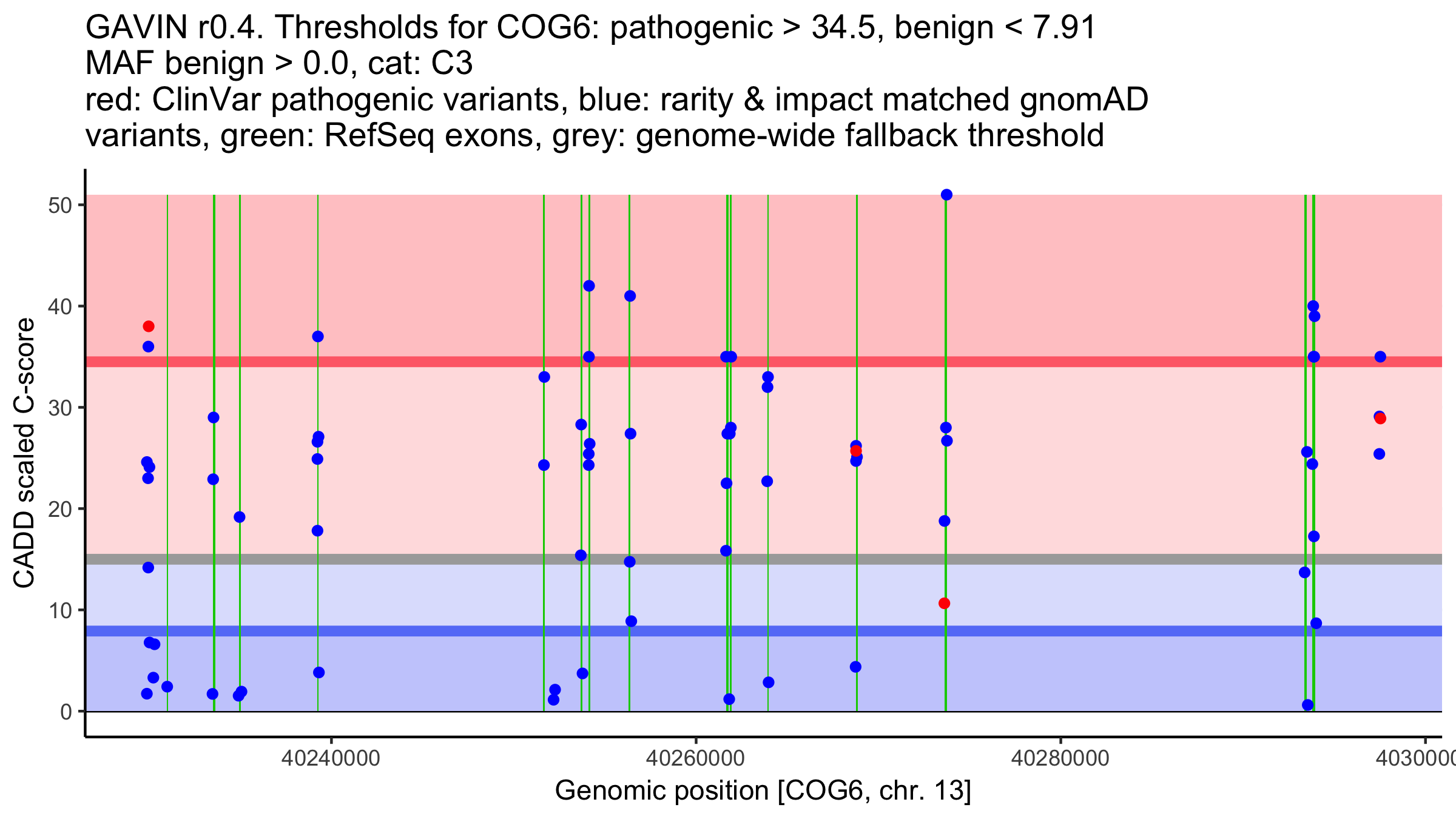 GAVIN r0.4. Thresholds for COG6: pathogenic > 34.5, benign < 7.91
MAF benign > 0.0, cat: C3
red: ClinVar pathogenic variants, blue: rarity & impact matched gnomAD variants, green: RefSeq exons, grey: genome-wide fallback threshold

CADD scaled C-score

50
40
30
20
10
0

40240000
40260000
40280000
4030000

Genomic position [COG6, chr. 13]